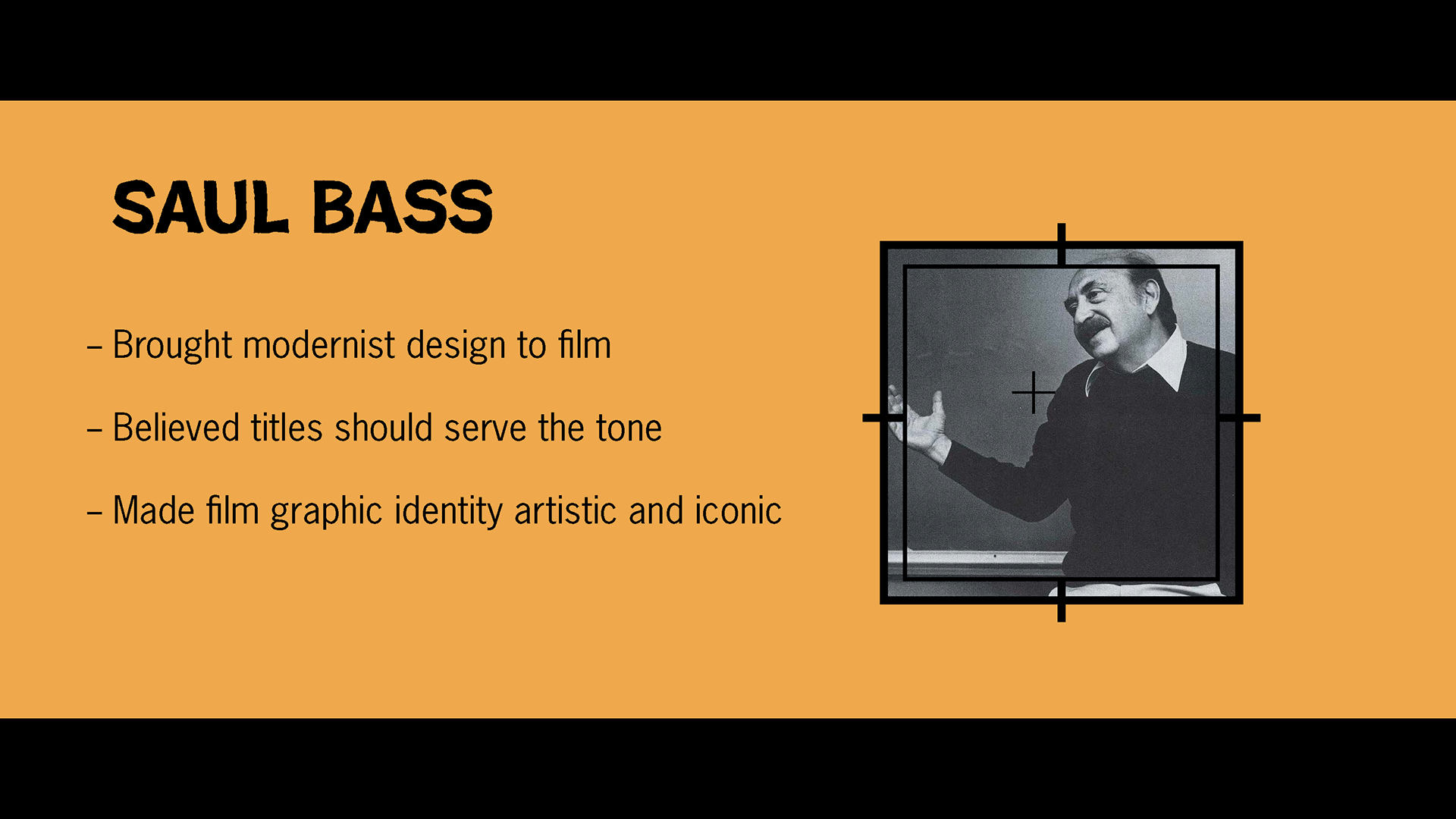 SAUL BASS

– Brought modernist design to film

– Believed titles should serve the tone

– Made film graphic identity artistic and iconic